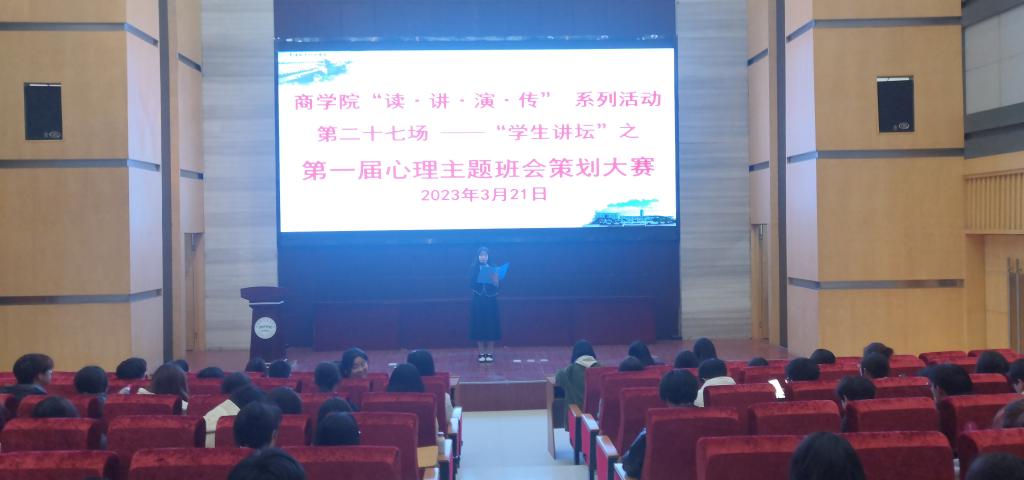 商学院“读·讲·演·传” 系列活动
第二十七场 ——“学生讲坛”之
第一届心理主题班会策划大赛
2023年3月21日